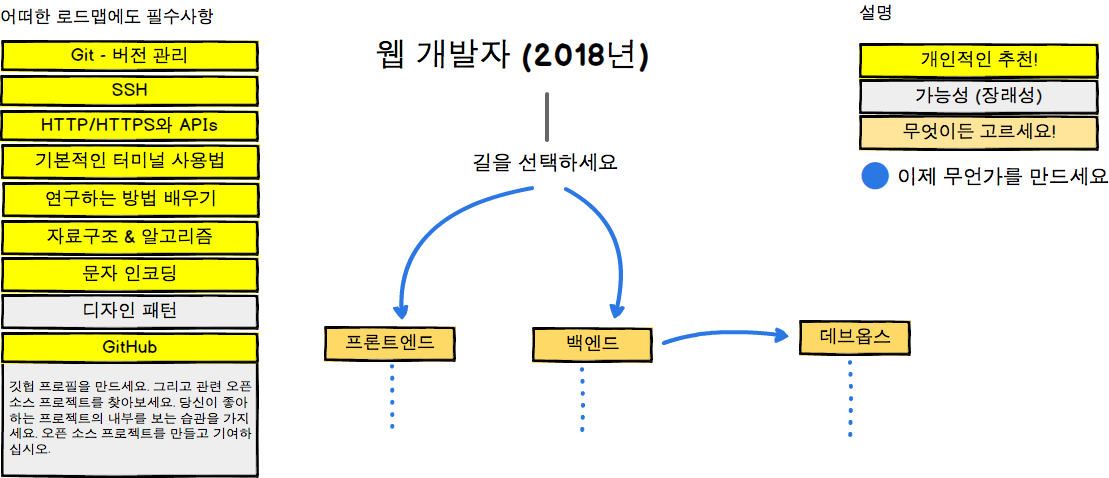 어떠한 로드맵에도 필수사항

Git - 버전 관리

SSH

HTTP/HTTPS와 APIs

기본적인 터미널 사용법

연구하는 방법 배우기

자료구조 & 알고리즘

문자 인코딩

디자인 패턴

GitHub

깃헙 프로필을 만드세요. 그리고 관련 오픈 소스 프로젝트를 찾아보세요. 당신이 좋아하는 프로젝트의 내부를 보는 습관을 가지세요. 오픈 소스 프로젝트를 만들고 기여하십시오.

웹 개발자 (2018년)

길을 선택하세요

프론트엔드

백엔드

데브옵스

설명

개인적인 추천!

가능성 (장래성)

무엇이든 고르세요!

이제 무언가를 만드세요